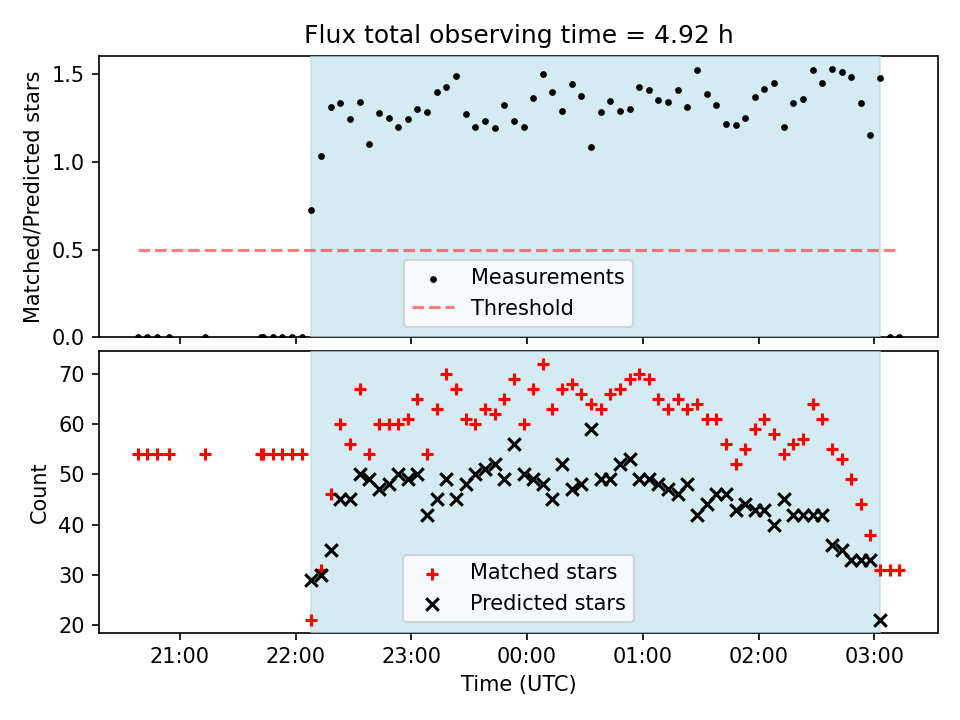 Flux total observing time = 4.92 h

Matched/Predicted stars

1.5
1.0
0.5
0.0

Measurements
Threshold

Count

70
60
50
40
30
20

Matched stars
Predicted stars

21:00 22:00 23:00 00:00 01:00 02:00 03:00

Time (UTC)